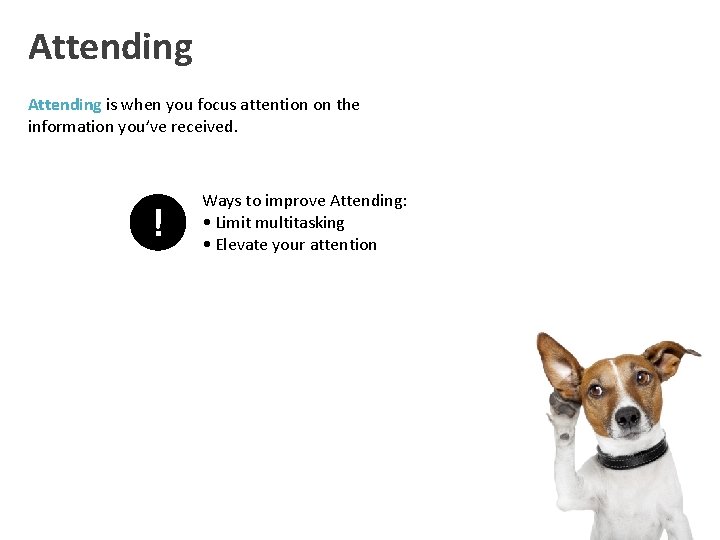 Attending

Attending is when you focus attention on the information you've received.

!

Ways to improve Attending:
• Limit multitasking
• Elevate your attention